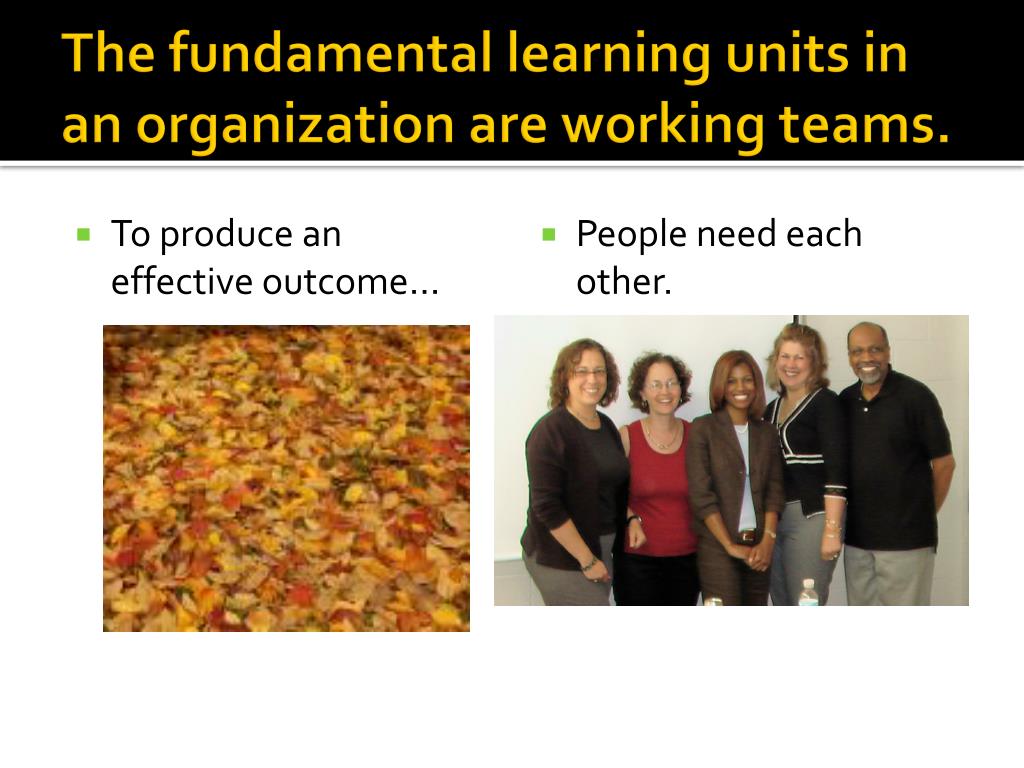 The fundamental learning units in an organization are working teams.

To produce an effective outcome…

People need each other.